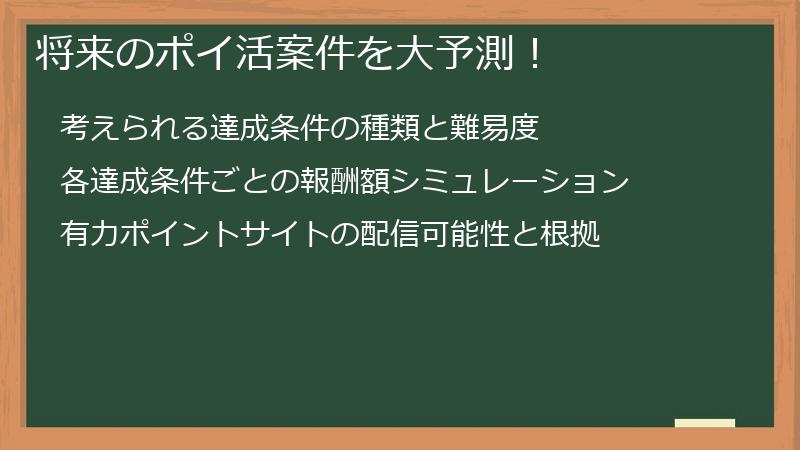 将来のポイ活案件を大予測！

考えられる達成条件の種類と難易度

各達成条件ごとの報酬額シミュレーション

有力ポイントサイトの配信可能性と根拠